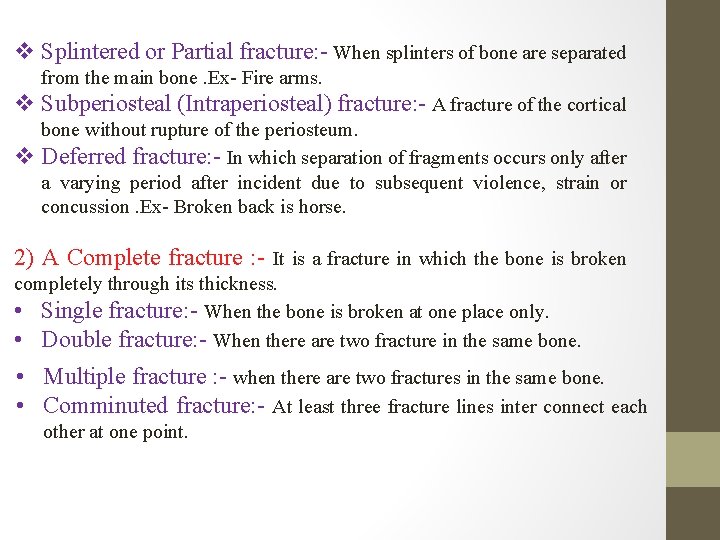 ❖ Splintered or Partial fracture:- When splinters of bone are separated from the main bone .Ex- Fire arms.

❖ Subperiosteal (Intraperiosteal) fracture:- A fracture of the cortical bone without rupture of the periosteum.

❖ Deferred fracture:- In which separation of fragments occurs only after a varying period after incident due to subsequent violence, strain or concussion .Ex- Broken back is horse.

2) A Complete fracture :- It is a fracture in which the bone is broken completely through its thickness.

• Single fracture:- When the bone is broken at one place only.

• Double fracture:- When there are two fracture in the same bone.

• Multiple fracture :- when there are two fractures in the same bone.

• Comminuted fracture:- At least three fracture lines inter connect each other at one point.